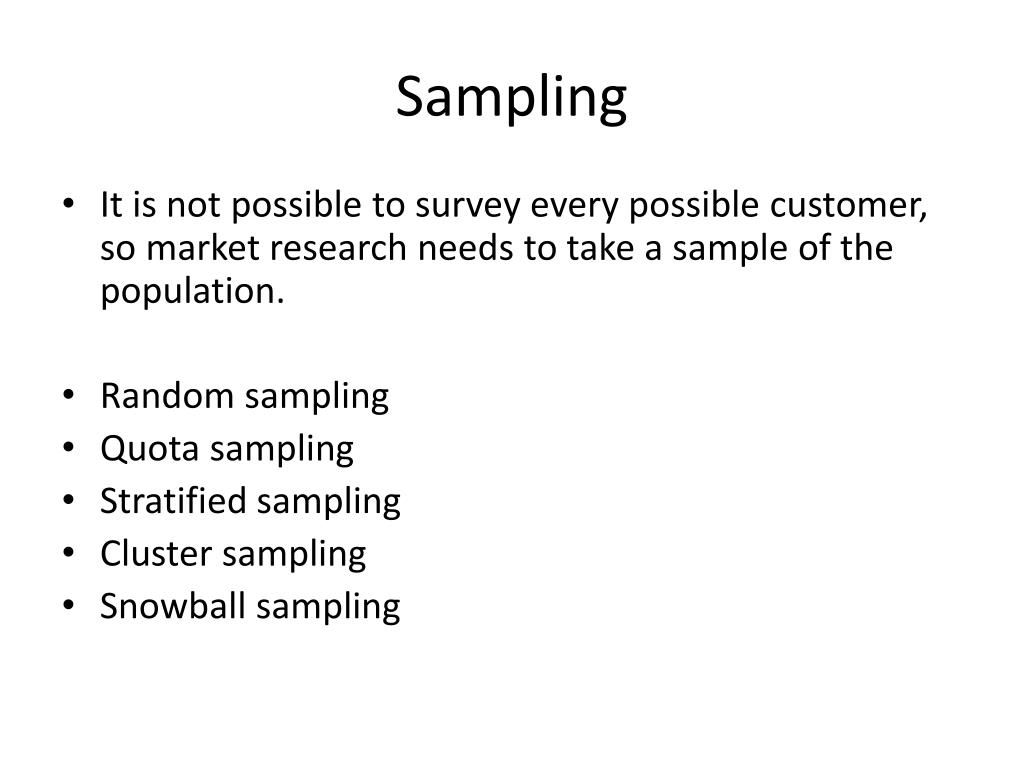 Sampling

• It is not possible to survey every possible customer, so market research needs to take a sample of the population.

• Random sampling
• Quota sampling
• Stratified sampling
• Cluster sampling
• Snowball sampling